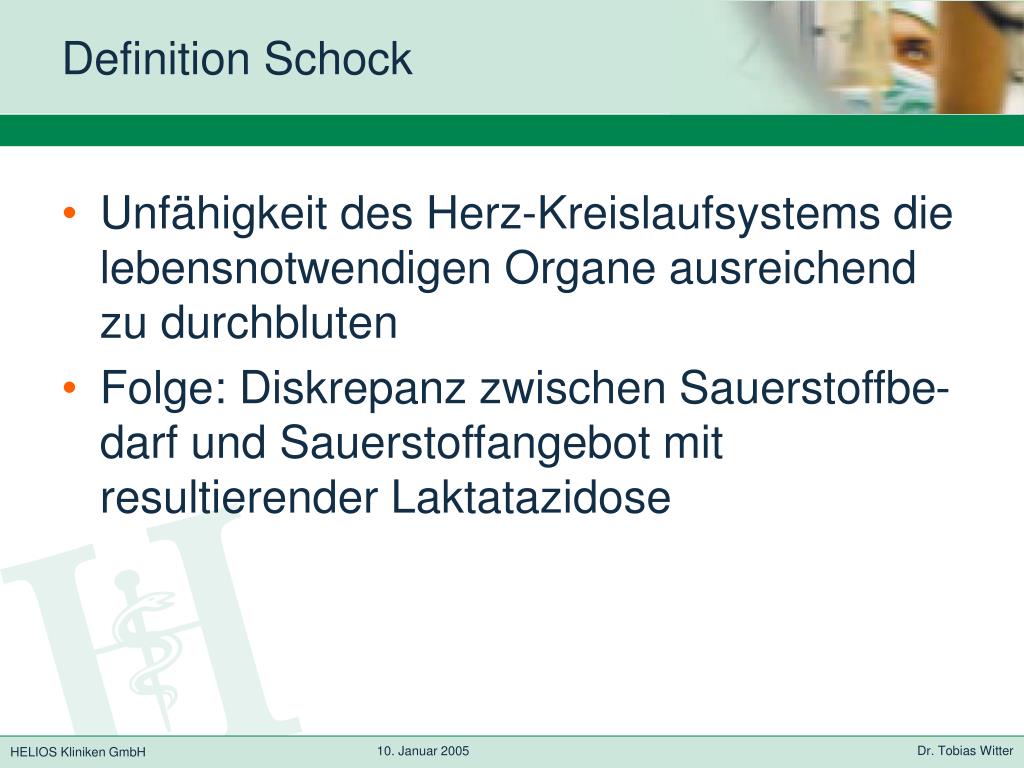 Definition Schock

• Unfähigkeit des Herz-Kreislaufsystems die lebensnotwendigen Organe ausreichend zu durchbluten

• Folge: Diskrepanz zwischen Sauerstoffbedarf und Sauerstoffangebot mit resultierender Laktatazidose

HELIOS Kliniken GmbH

10. Januar 2005

Dr. Tobias Witter